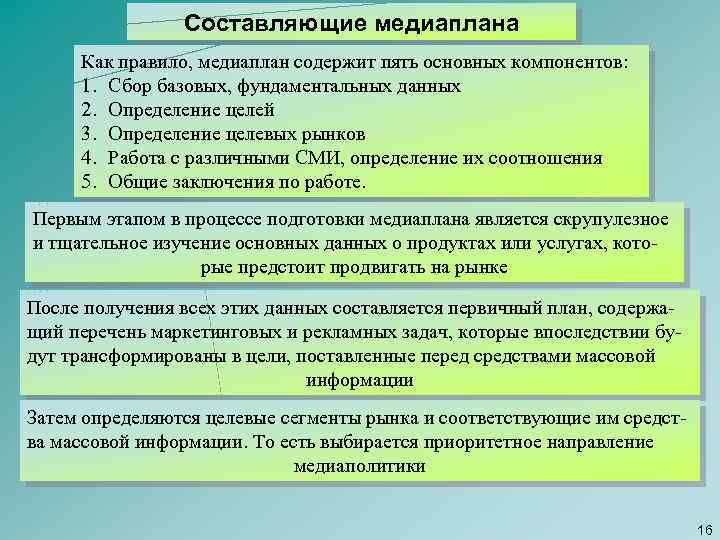 Составляющие медиаплана

Как правило, медиаплан содержит пять основных компонентов:
1. Сбор базовых, фундаментальных данных
2. Определение целей
3. Определение целевых рынков
4. Работа с различными СМИ, определение их соотношения
5. Общие заключения по работе.

Первым этапом в процессе подготовки медиаплана является скрупулезное и тщательное изучение основных данных о продуктах или услугах, которые предстоит продвигать на рынке

После получения всех этих данных составляется первичный план, содержащий перечень маркетинговых и рекламных задач, которые впоследствии будут трансформированы в цели, поставленные перед средствами массовой информации

Затем определяются целевые сегменты рынка и соответствующие им средства массовой информации. То есть выбирается приоритетное направление медиаполитики

16